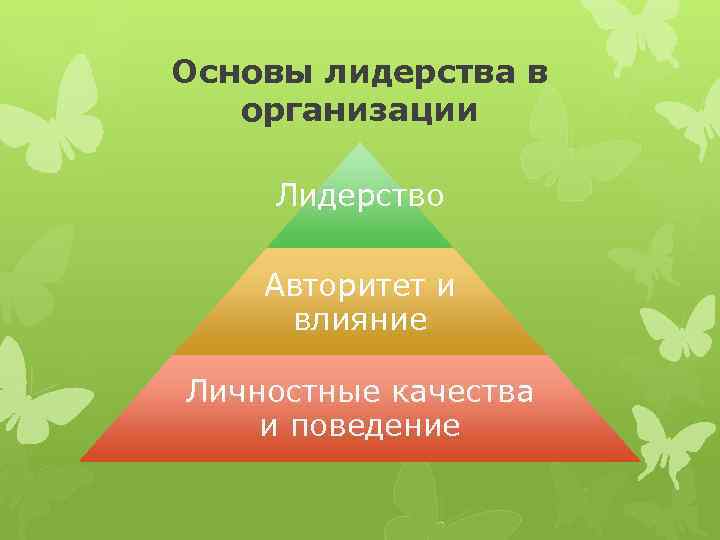 Основы лидерства в организации

Лидерство

Авторитет и влияние

Личностные качества и поведение